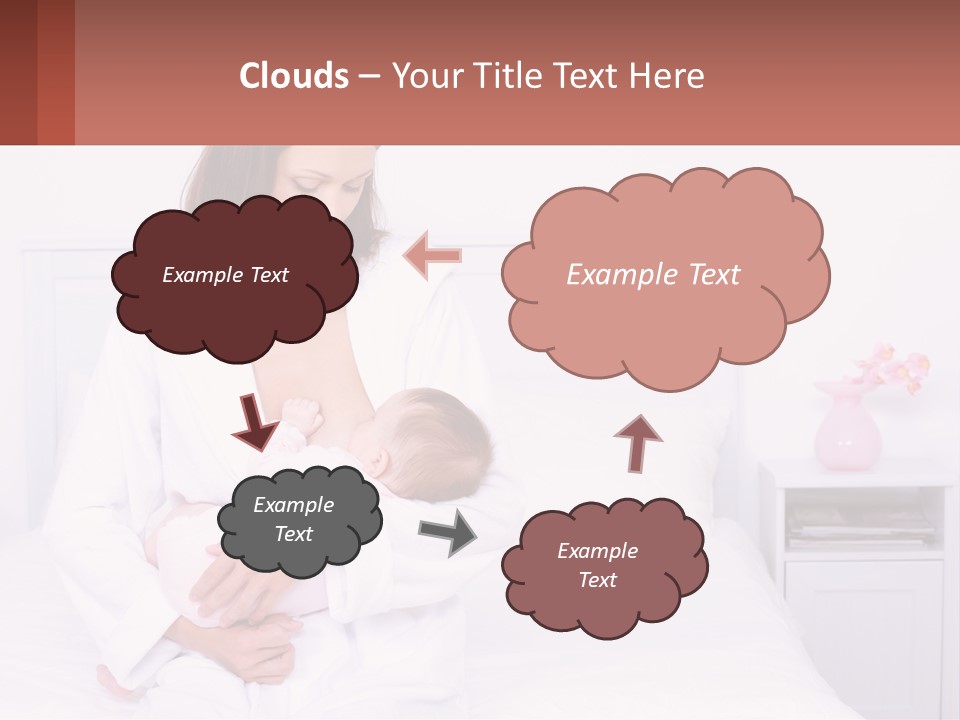 Clouds – Your Title Text Here

Example Text

Example Text

Example Text

Example Text